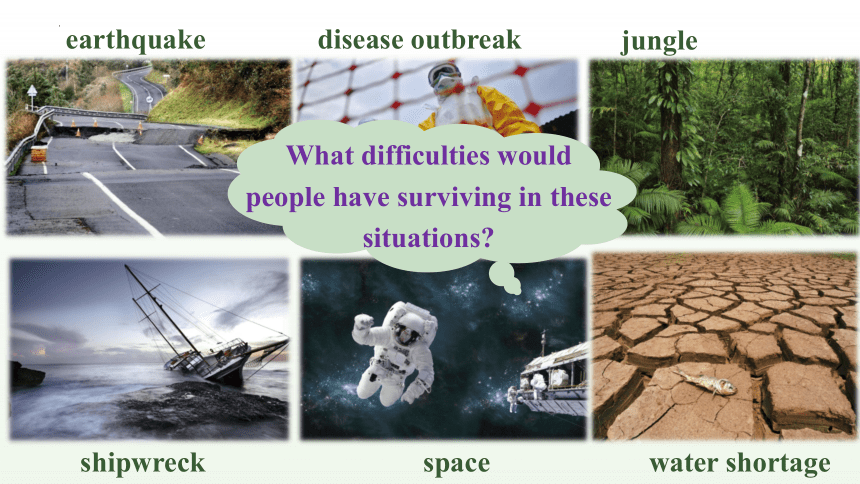 earthquake disease outbreak jungle

What difficulties would people have surviving in these situations?

shipwreck space water shortage